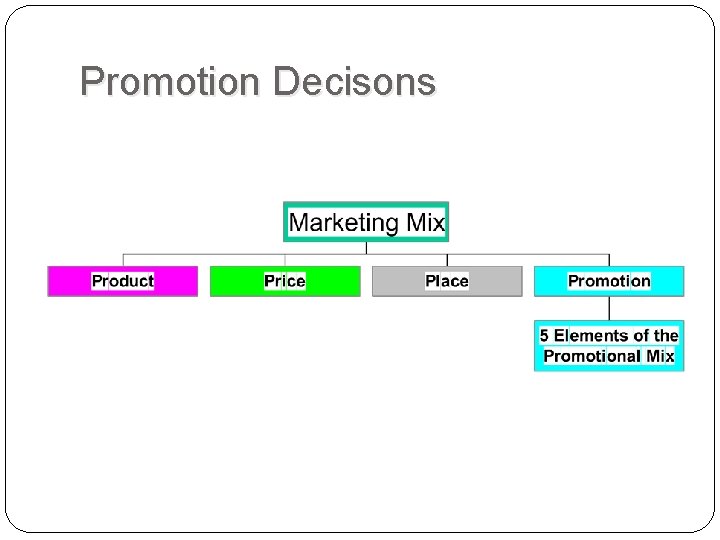 Promotion Decisons

Marketing Mix

Product

Price

Place

Promotion

5 Elements of the Promotional Mix